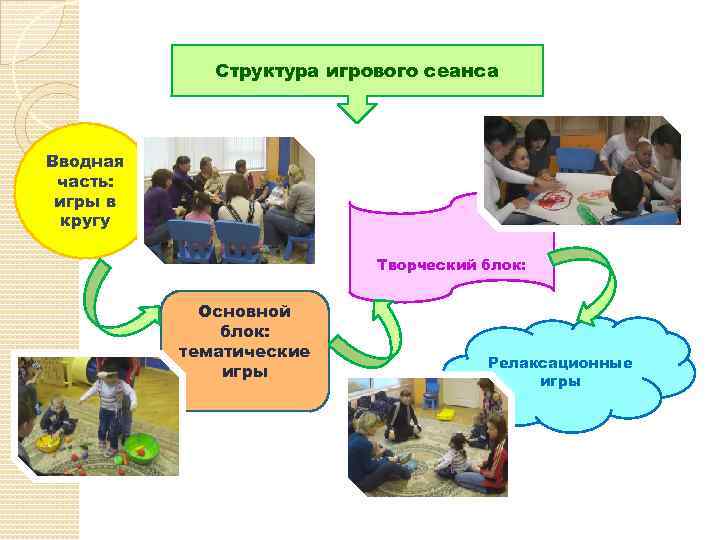 Структура игрового сеанса

Вводная часть: игры в кругу

Основной блок: тематические игры

Творческий блок:

Релаксационные игры